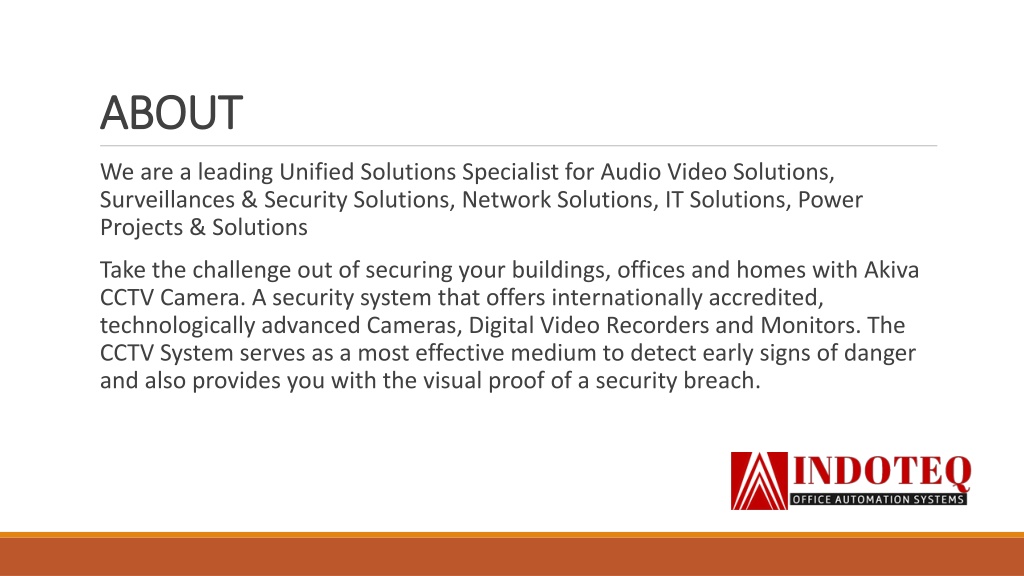 ABOUT

We are a leading Unified Solutions Specialist for Audio Video Solutions, Surveillances & Security Solutions, Network Solutions, IT Solutions, Power Projects & Solutions

Take the challenge out of securing your buildings, offices and homes with Akiva CCTV Camera. A security system that offers internationally accredited, technologically advanced Cameras, Digital Video Recorders and Monitors. The CCTV System serves as a most effective medium to detect early signs of danger and also provides you with the visual proof of a security breach.

INDOTEQ
OFFICE AUTOMATION SYSTEMS